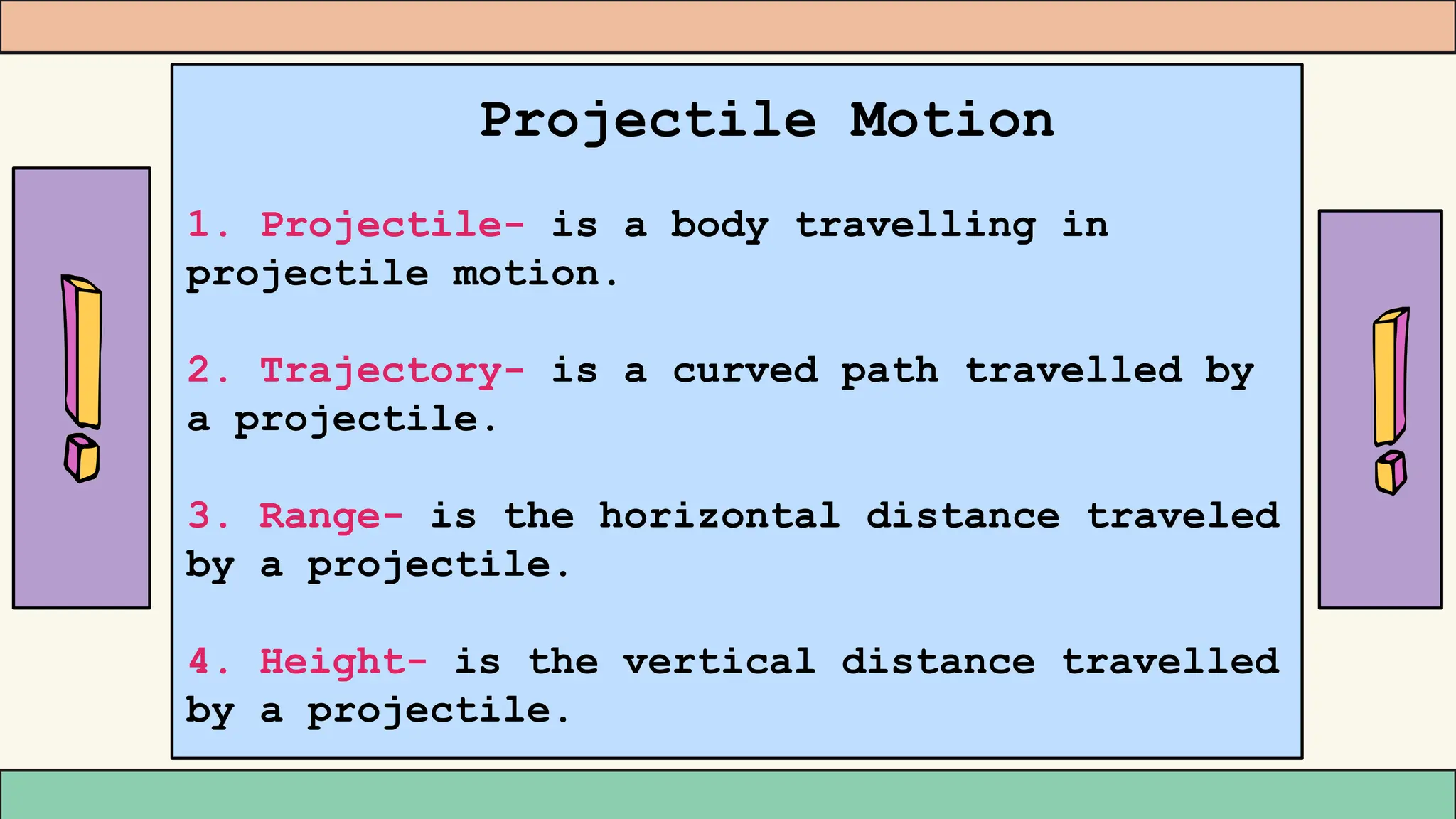 Projectile Motion

1. Projectile- is a body travelling in projectile motion.

2. Trajectory- is a curved path travelled by a projectile.

3. Range- is the horizontal distance traveled by a projectile.

4. Height- is the vertical distance travelled by a projectile.